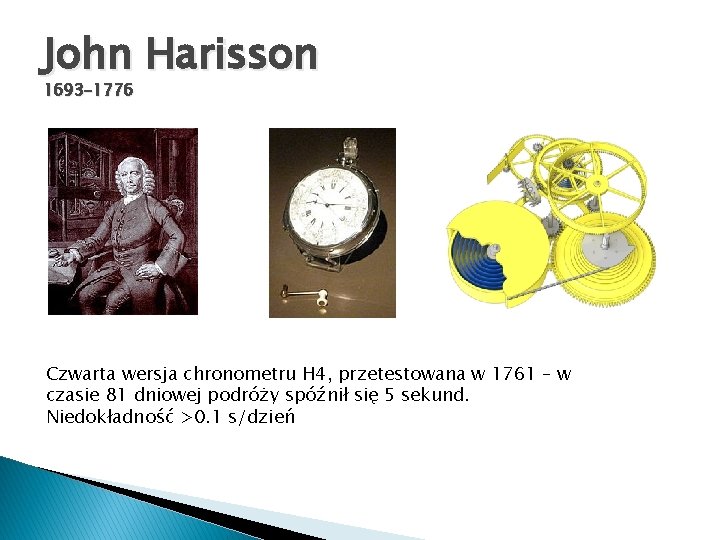 John Harisson
1693–1776

Czwarta wersja chronometru H4, przetestowana w 1761 – w czasie 81 dniowej podróży spóźnił się 5 sekund. Niedokładność >0.1 s/dzień